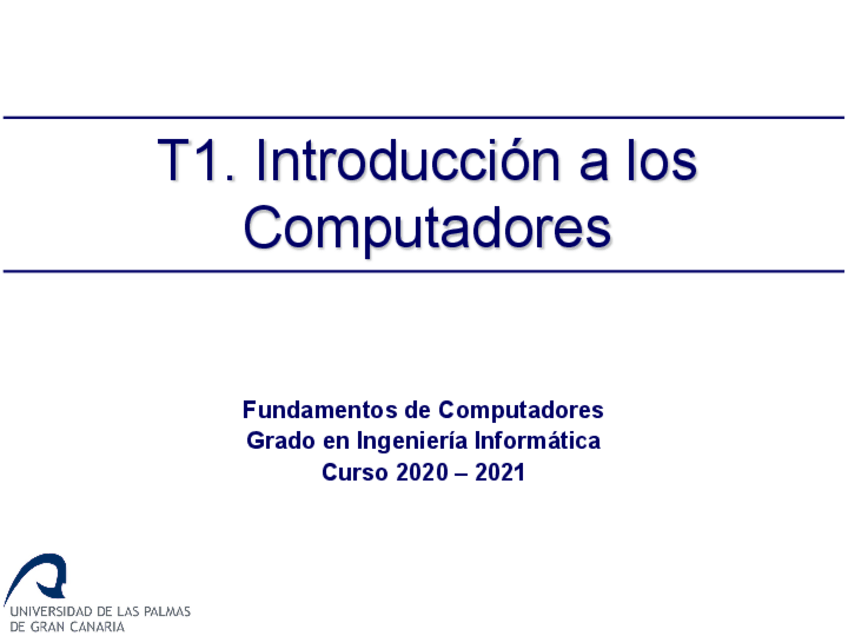 T1. Introducción a los Computadores

Fundamentos de Computadores
Grado en Ingeniería Informática
Curso 2020 – 2021

UNIVERSIDAD DE LAS PALMAS
DE GRAN CANARIA